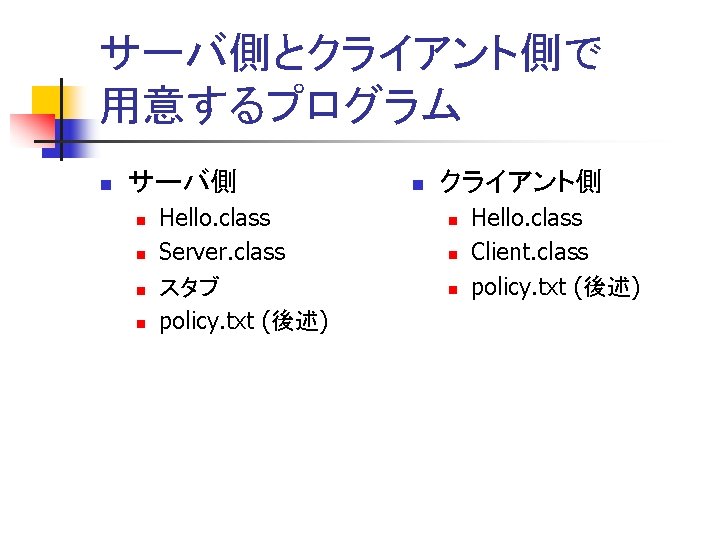 サーバ側とクライアント側で用意するプログラム

サーバ側
Hello.class
Server.class
スタブ
policy.txt (後述)

クライアント側
Hello.class
Client.class
policy.txt (後述)